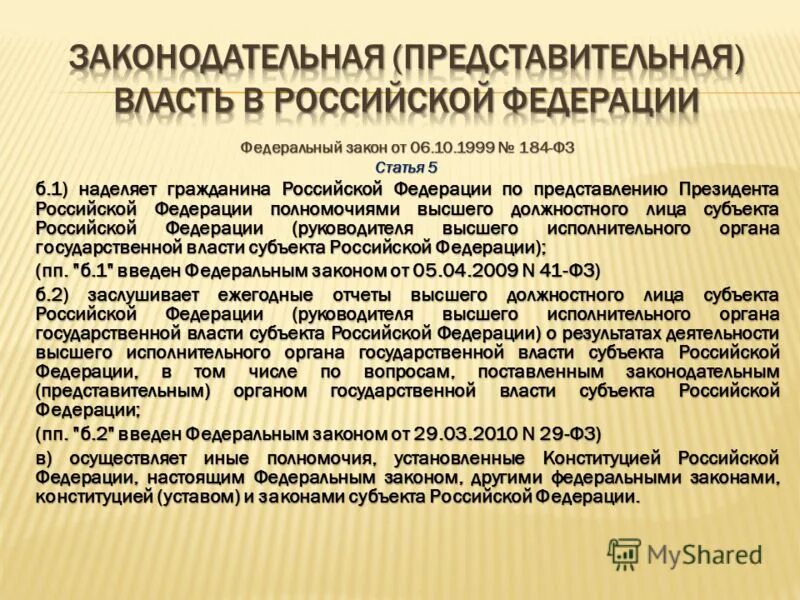 ЗАКОНОДАТЕЛЬНАЯ (ПРЕДСТАВИТЕЛЬНАЯ) ВЛАСТЬ В РОССИЙСКОЙ ФЕДЕРАЦИИ

Федеральный закон от 06.10.1999 № 184-ФЗ
Статья 5

б.1) наделяет гражданина Российской Федерации по представлению Президента Российской Федерации полномочиями высшего должностного лица субъекта Российской Федерации (руководителя высшего исполнительного органа государственной власти субъекта Российской Федерации);

(пп. "б.1" введен Федеральным законом от 05.04.2009 N 41-ФЗ)

б.2) заслушивает ежегодные отчеты высшего должностного лица субъекта Российской Федерации (руководителя высшего исполнительного органа государственной власти субъекта Российской Федерации) о результатах деятельности высшего исполнительного органа государственной власти субъекта Российской Федерации, в том числе по вопросам, поставленным законодательным (представительным) органом государственной власти субъекта Российской Федерации;

(пп. "б.2" введен Федеральным законом от 29.03.2010 N 29-ФЗ)

в) осуществляет иные полномочия, установленные Конституцией Российской Федерации, настоящим Федеральным законом, другими федеральными законами, конституцией (уставом) и законами субъекта Российской Федерации.

MyShared